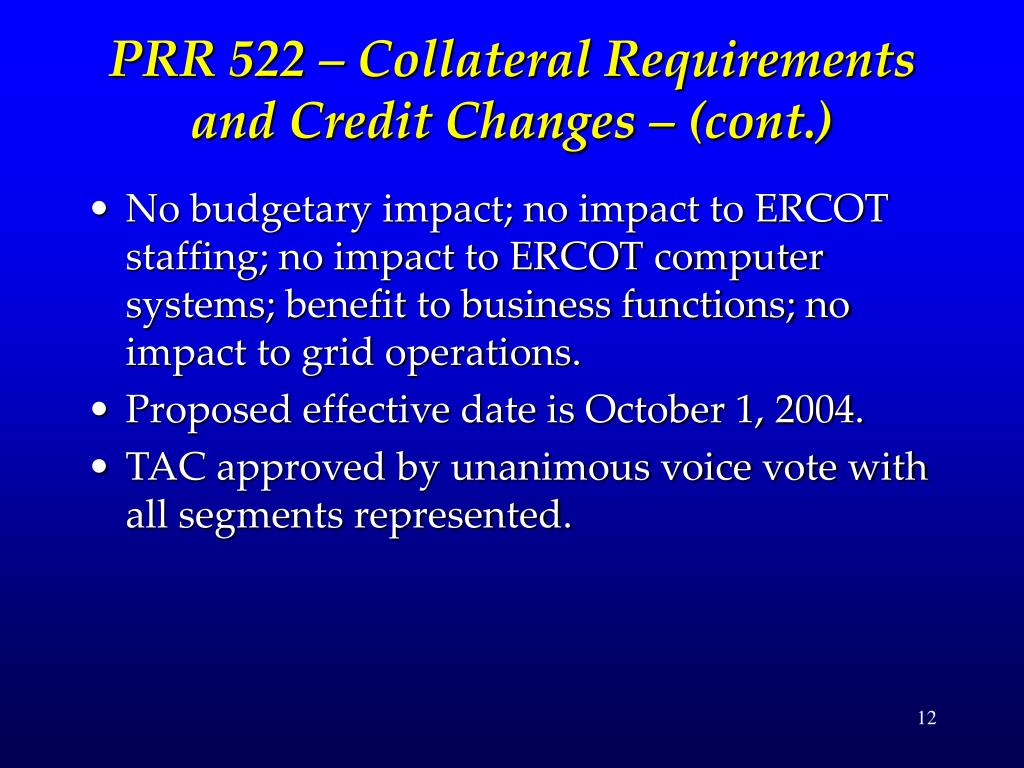 PRR 522 – Collateral Requirements and Credit Changes – (cont.)

• No budgetary impact; no impact to ERCOT staffing; no impact to ERCOT computer systems; benefit to business functions; no impact to grid operations.
• Proposed effective date is October 1, 2004.
• TAC approved by unanimous voice vote with all segments represented.

12